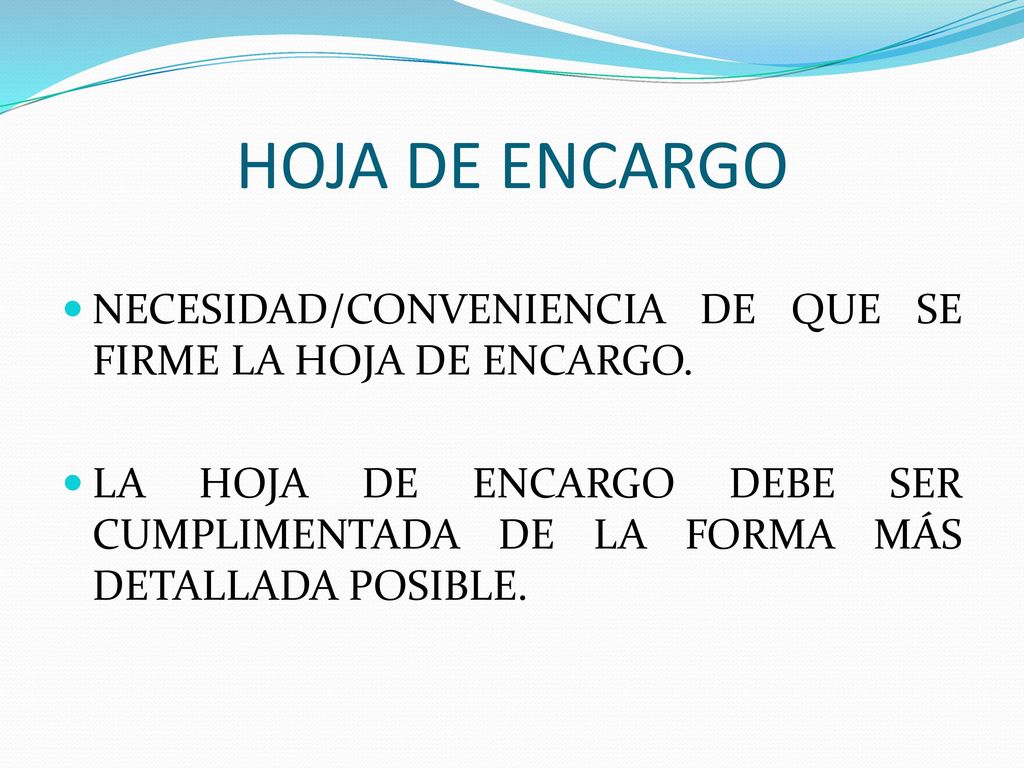 HOJA DE ENCARGO

NECESIDAD/CONVENIENCIA DE QUE SE FIRME LA HOJA DE ENCARGO.

LA HOJA DE ENCARGO DEBE SER CUMPLIMENTADA DE LA FORMA MÁS DETALLADA POSIBLE.